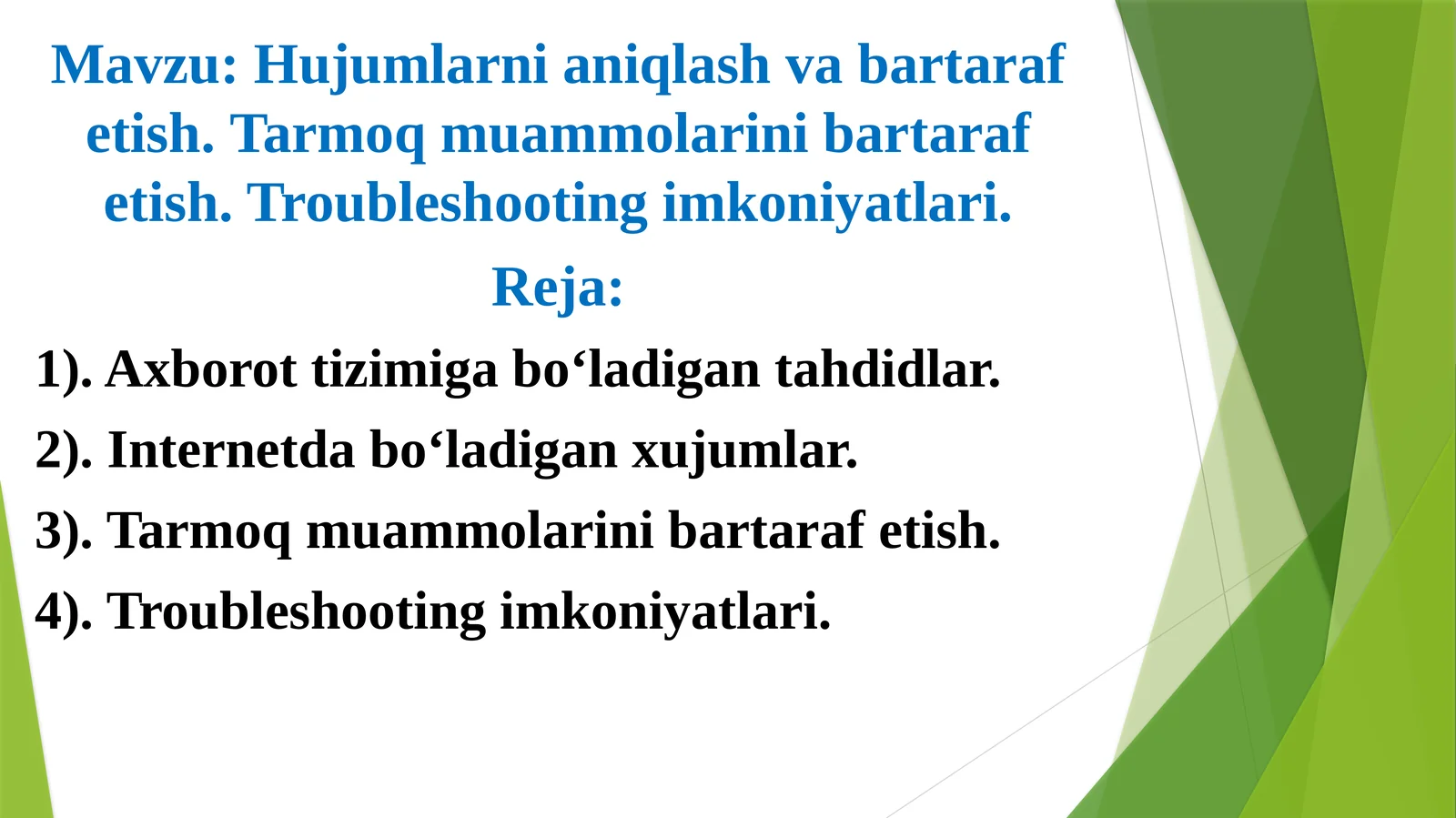 Mavzu: Hujumlarni aniqlash va bartaraf etish. Tarmoq muammolarini bartaraf etish. Troubleshooting imkoniyatlari.

Reja:

1). Axborot tizimiga bo‘ladigan tahdidlar.

2). Internetda bo‘ladigan xujumlar.

3). Tarmoq muammolarini bartaraf etish.

4). Troubleshooting imkoniyatlari.